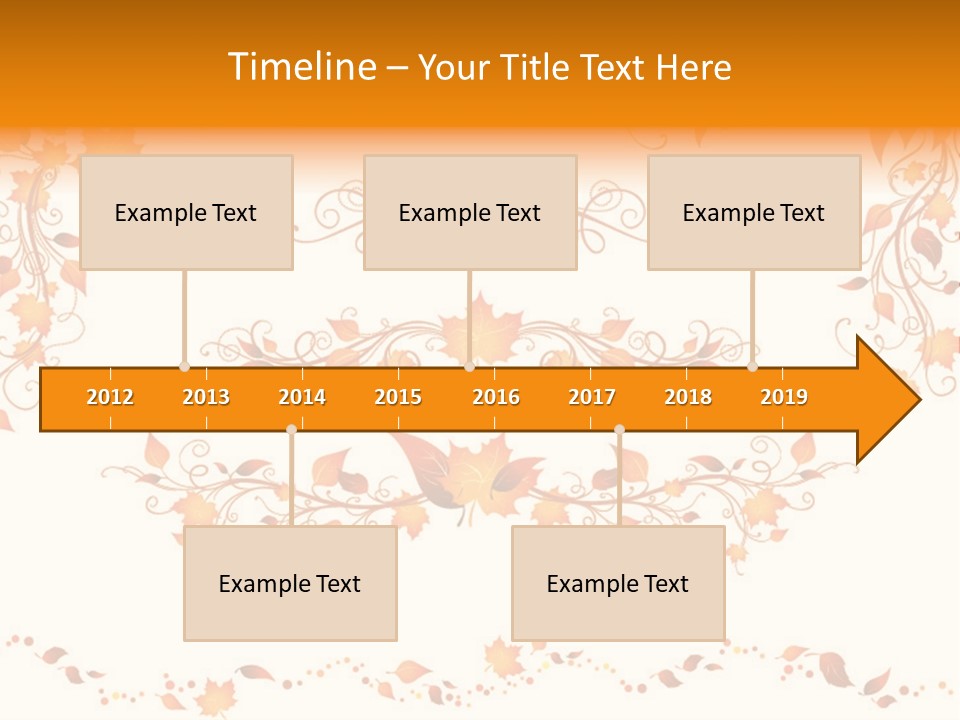 Timeline – Your Title Text Here

Example Text

Example Text

Example Text

2012 2013 2014 2015 2016 2017 2018 2019

Example Text

Example Text